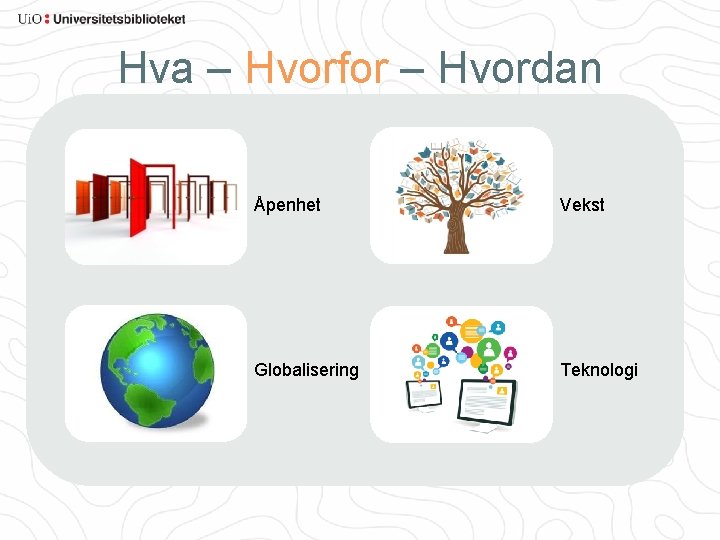 UiO : Universitetsbiblioteket

Hva – Hvorfor – Hvordan

Åpenhet

Vekst

Globalisering

Teknologi